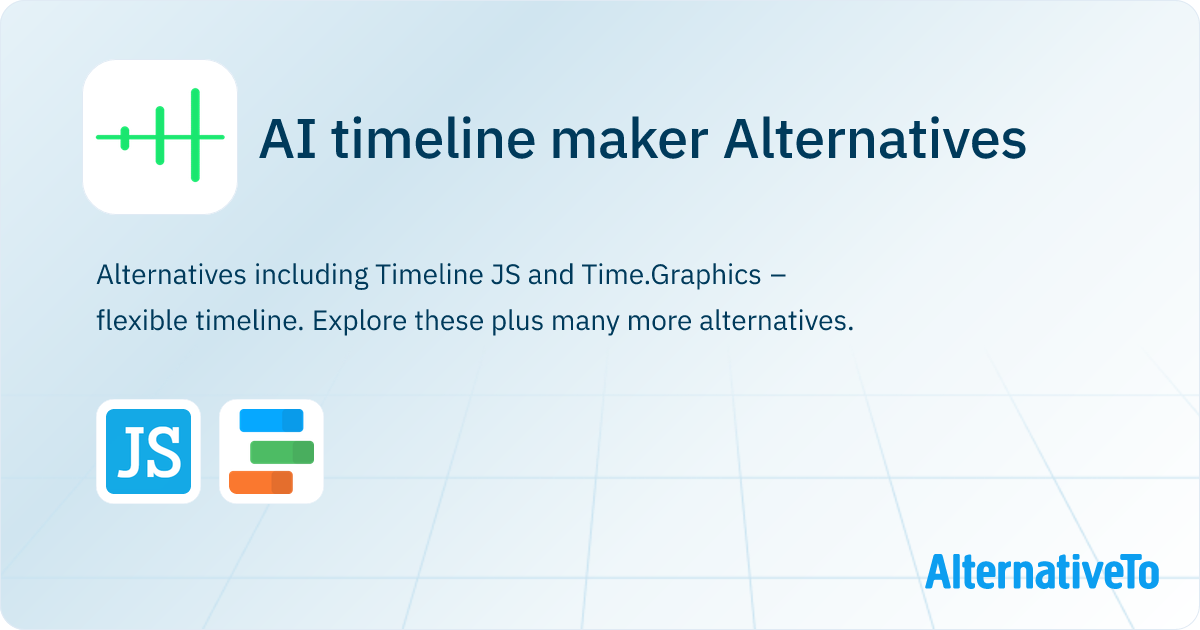 AI timeline maker Alternatives

Alternatives including Timeline JS and Time.Graphics – flexible timeline. Explore these plus many more alternatives.

JS

AlternativeTo